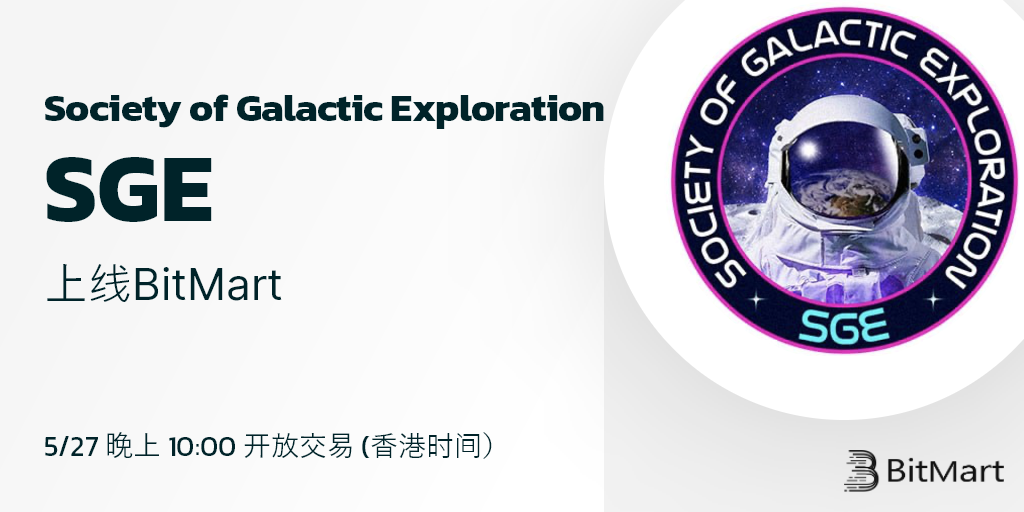 Society of Galactic Exploration

SGE

上线BitMart

5/27 晚上 10:00 开放交易 (香港时间)

SOCIETY OF GALACTIC EXPLORATION

SGE

BitMart